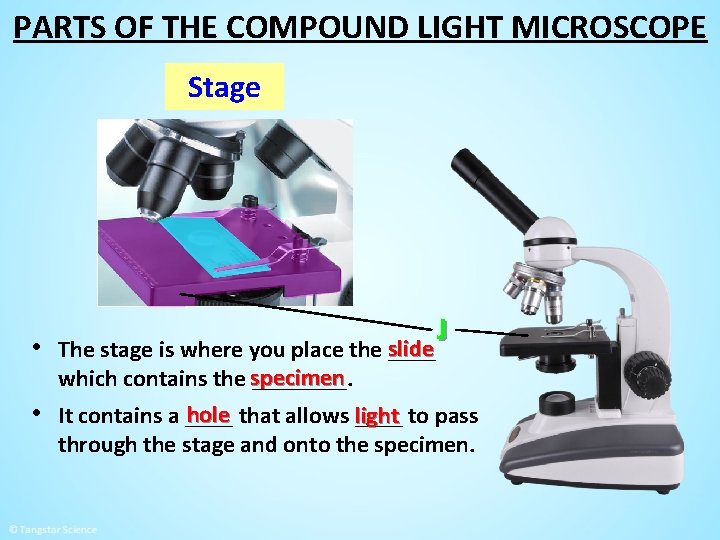 PARTS OF THE COMPOUND LIGHT MICROSCOPE

Stage

J

• The stage is where you place the slide which contains the specimen.

• It contains a hole that allows light to pass through the stage and onto the specimen.

© Tangstar Science